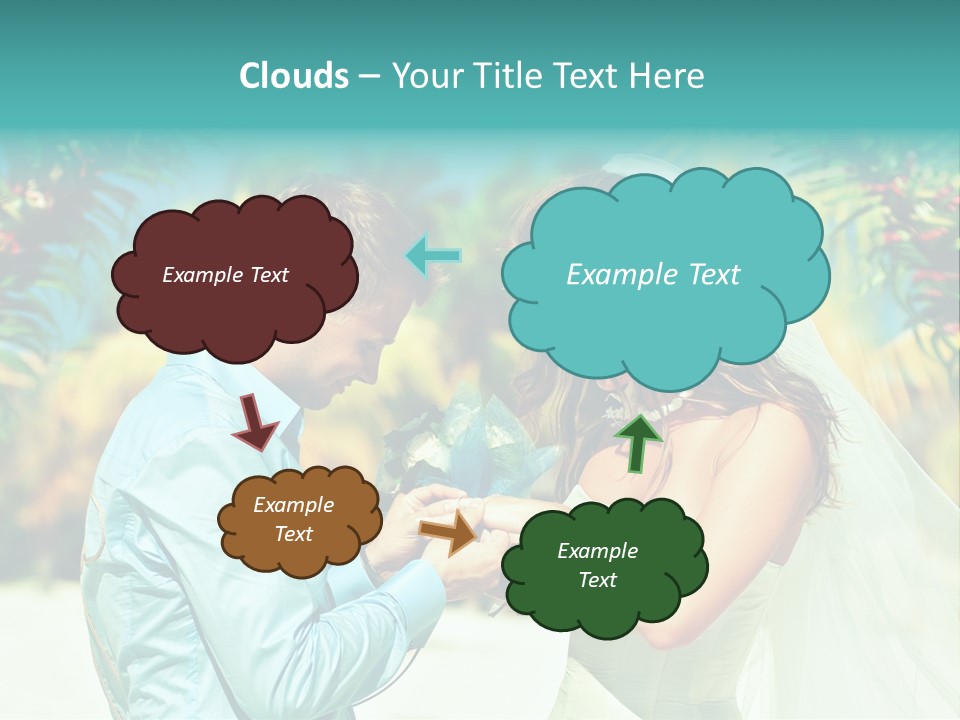 Clouds – Your Title Text Here

Example Text

Example Text

Example Text

Example Text